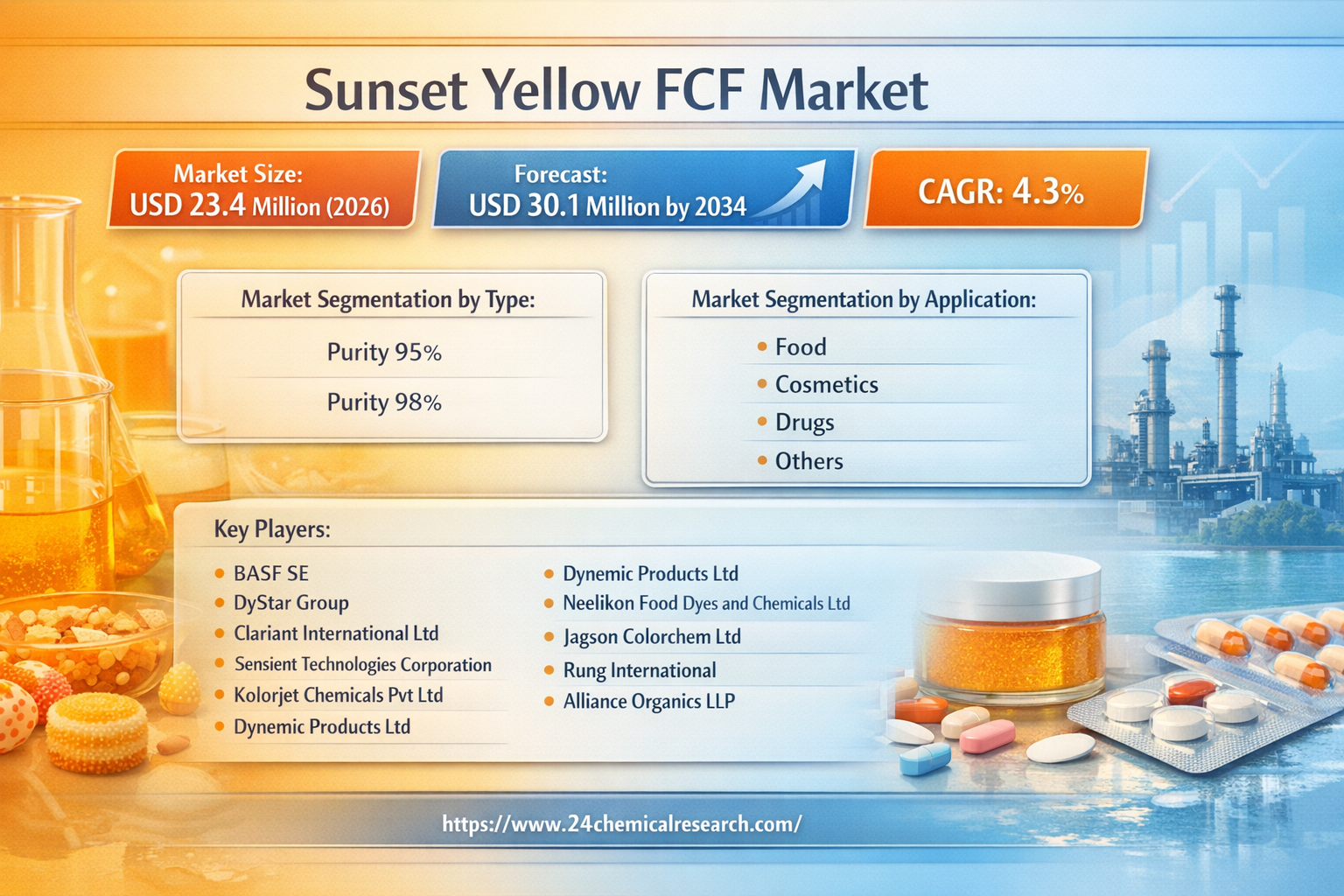 Sunset Yellow FCF Market

Market Size:
USD 23.4 Million (2026)

Forecast:
USD 30.1 Million by 2034

CAGR: 4.3%

Market Segmentation by Type:

Purity 95%

Purity 98%

Market Segmentation by Application:

- Food
- Cosmetics
- Drugs
- Others

Key Players:

- BASF SE
- DyStar Group
- Clariant International Ltd
- Sensient Technologies Corporation
- Kolorjet Chemicals Pvt Ltd
- Dynemic Products Ltd
- Dynemic Products Ltd
- Neelikon Food Dyes and Chemicals Ltd
- Jagson Colorchem Ltd
- Rung International
- Alliance Organics LLP

https://www.24chemicalresearch.com/